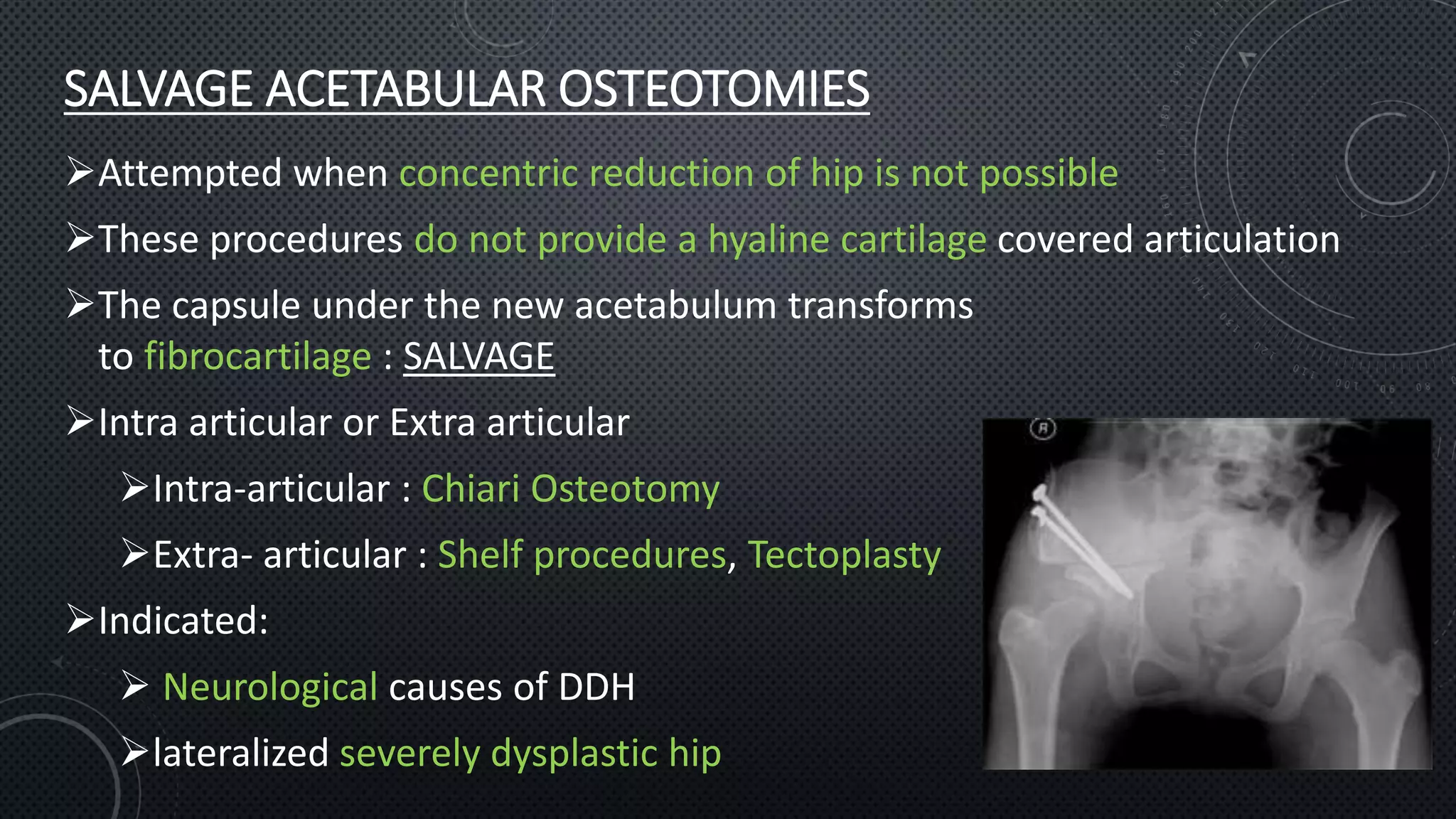 SALVAGE ACETABULAR OSTEOTOMIES

➢Attempted when concentric reduction of hip is not possible

➢These procedures do not provide a hyaline cartilage covered articulation

➢The capsule under the new acetabulum transforms to fibrocartilage : SALVAGE

➢Intra articular or Extra articular

➢Intra-articular : Chiari Osteotomy

➢Extra- articular : Shelf procedures, Tectoplasty

➢Indicated:

➢ Neurological causes of DDH

➢lateralized severely dysplastic hip

R